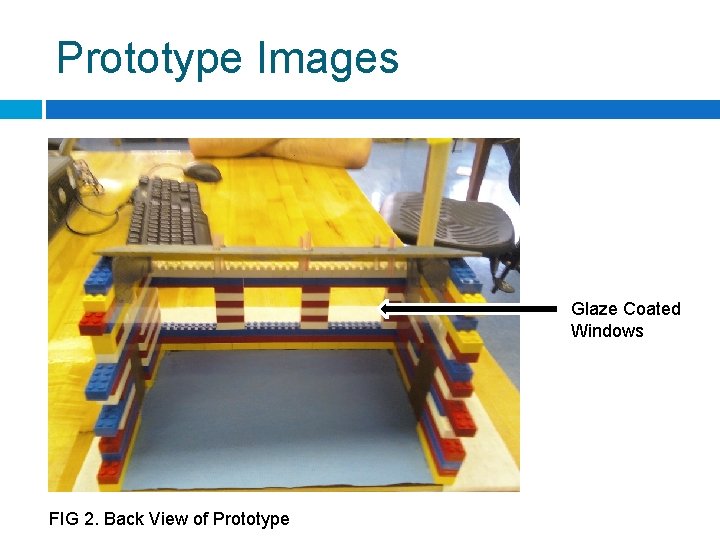 Prototype Images

Glaze Coated Windows

FIG 2. Back View of Prototype